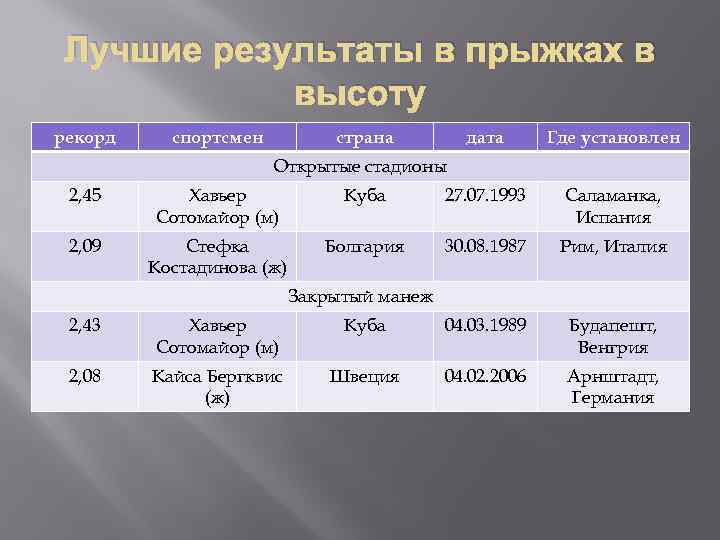 Лучшие результаты в прыжках в высоту

| рекорд | спортсмен | страна | дата | Где установлен |
|---|---|---|---|---|
| Открытые стадионы | | | | |
| 2,45 | Хавьер Сотомайор (м) | Куба | 27.07.1993 | Саламанка, Испания |
| 2,09 | Стефка Костадинова (ж) | Болгария | 30.08.1987 | Рим, Италия |
| Закрытый манеж | | | | |
| 2,43 | Хавьер Сотомайор (м) | Куба | 04.03.1989 | Будапешт, Венгрия |
| 2,08 | Кайса Бергквис (ж) | Швеция | 04.02.2006 | Арнштадт, Германия |